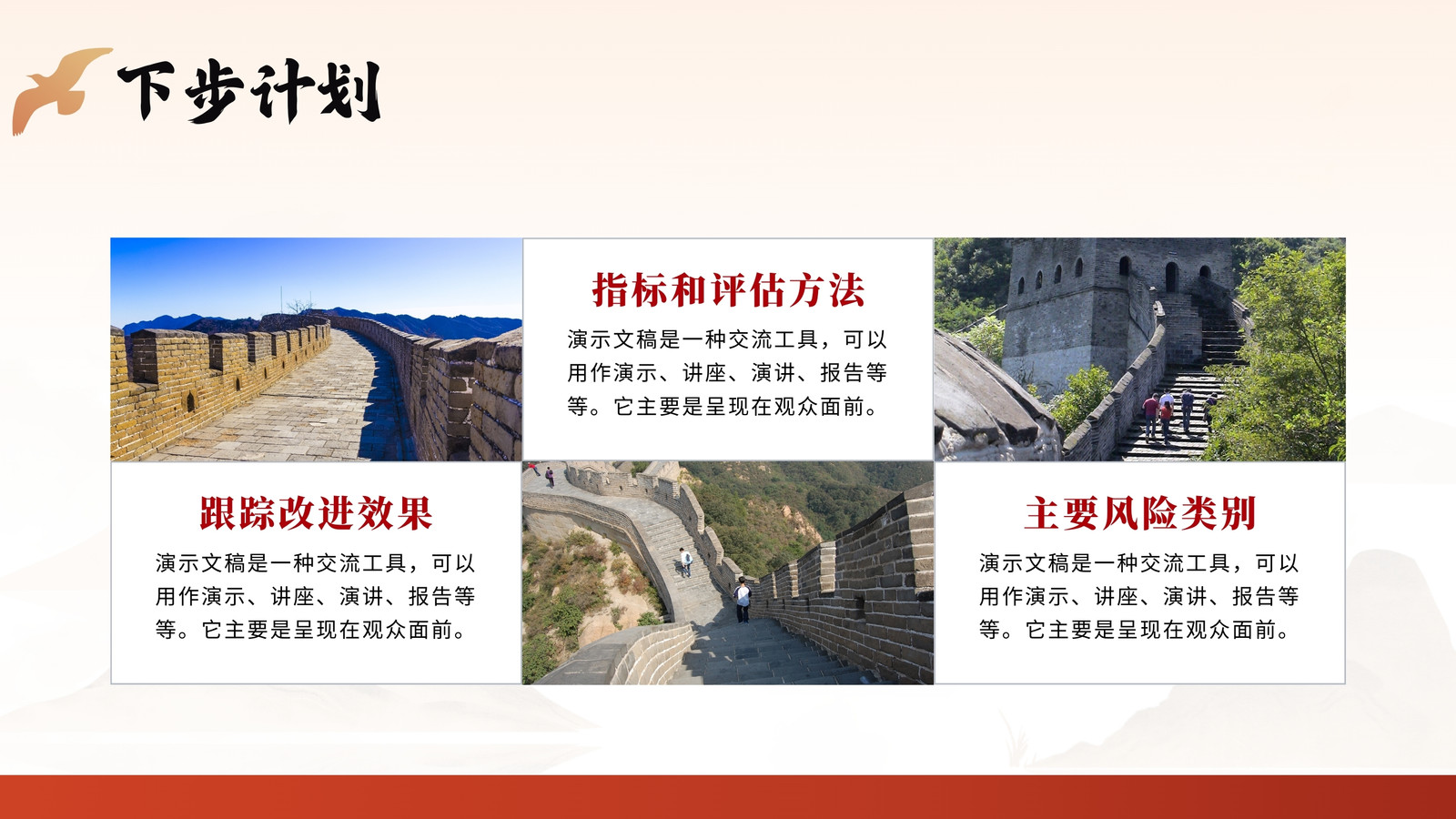 下步计划

指标和评估方法

演示文稿是一种交流工具，可以用作演示、讲座、演讲、报告等等。它主要是呈现在观众面前。

跟踪改进效果

演示文稿是一种交流工具，可以用作演示、讲座、演讲、报告等等。它主要是呈现在观众面前。

主要风险类别

演示文稿是一种交流工具，可以用作演示、讲座、演讲、报告等等。它主要是呈现在观众面前。